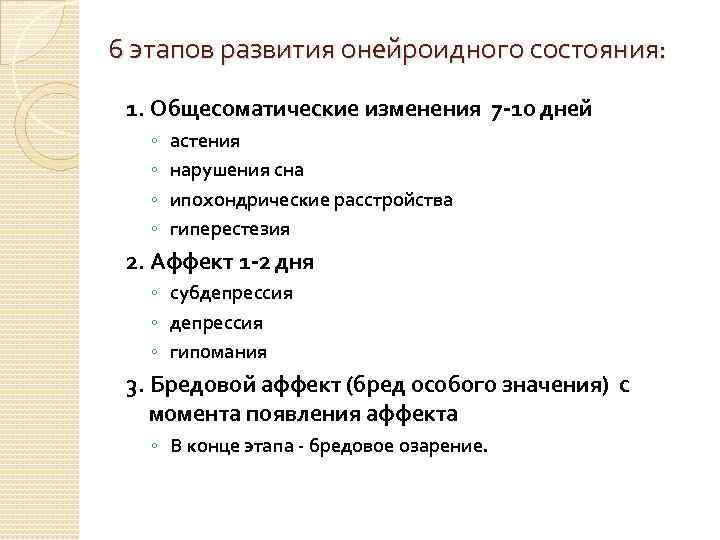 6 этапов развития онейроидного состояния:

1. Общесоматические изменения 7-10 дней
◦ астения
◦ нарушения сна
◦ ипохондрические расстройства
◦ гиперестезия

2. Аффект 1-2 дня
◦ субдепрессия
◦ депрессия
◦ гипомания

3. Бредовой аффект (бред особого значения) с момента появления аффекта
◦ В конце этапа - бредовое озарение.